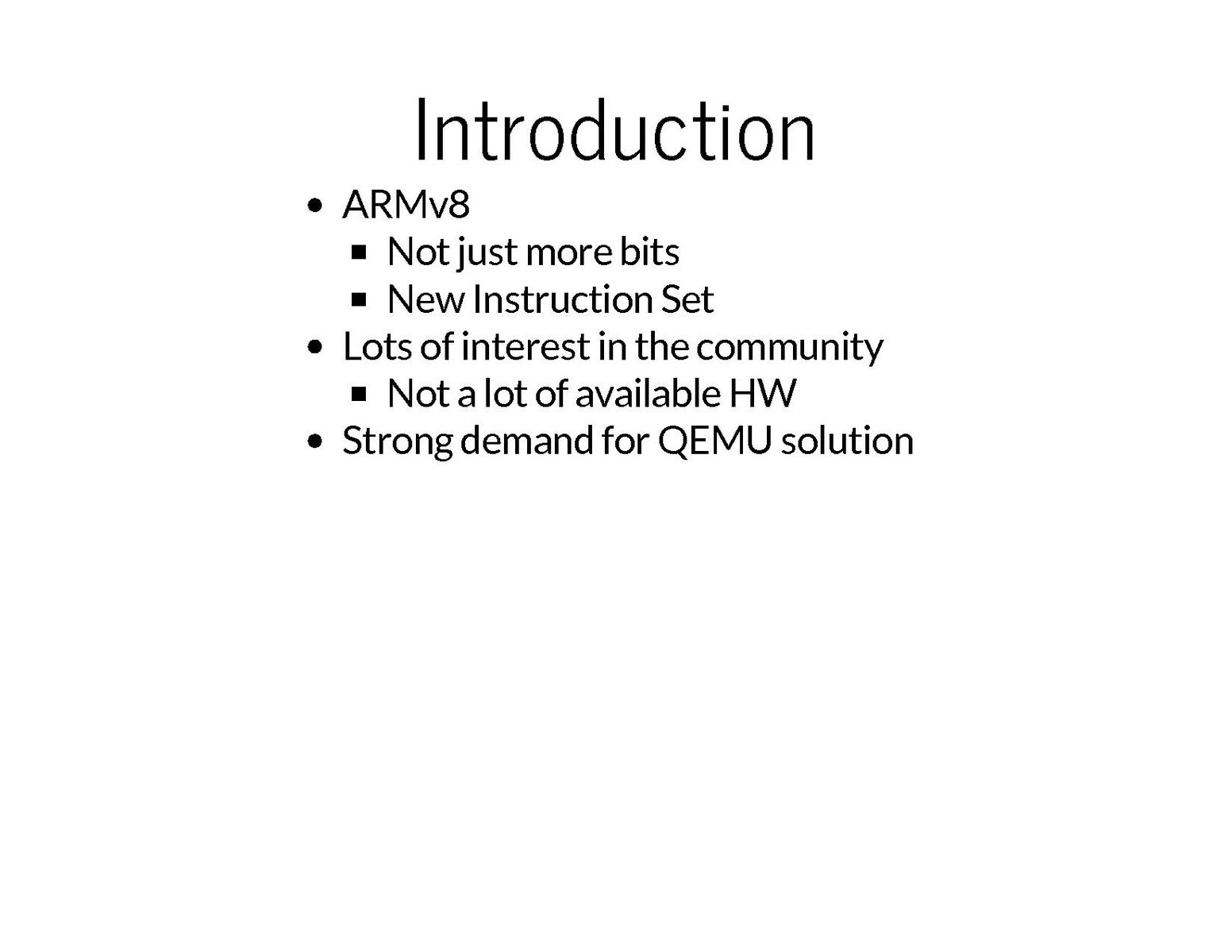 Introduction

- ARMv8
  - Not just more bits
  - New Instruction Set
- Lots of interest in the community
  - Not a lot of available HW
- Strong demand for QEMU solution